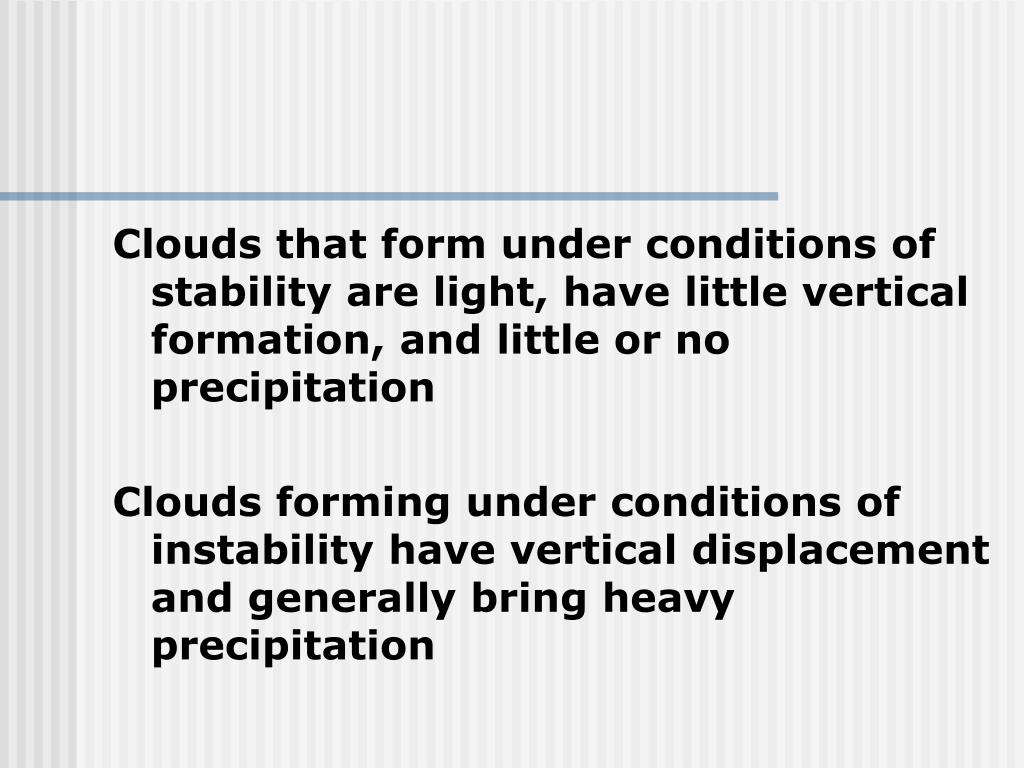 Clouds that form under conditions of stability are light, have little vertical formation, and little or no precipitation

Clouds forming under conditions of instability have vertical displacement and generally bring heavy precipitation